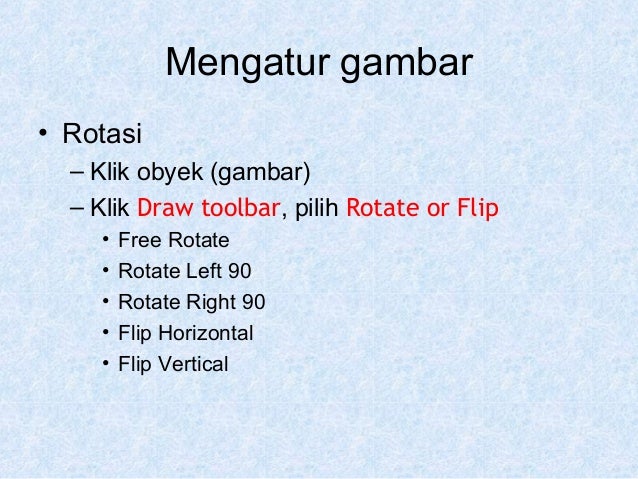 Mengatur gambar

• Rotasi
– Klik obyek (gambar)
– Klik Draw toolbar, pilih Rotate or Flip
• Free Rotate
• Rotate Left 90
• Rotate Right 90
• Flip Horizontal
• Flip Vertical